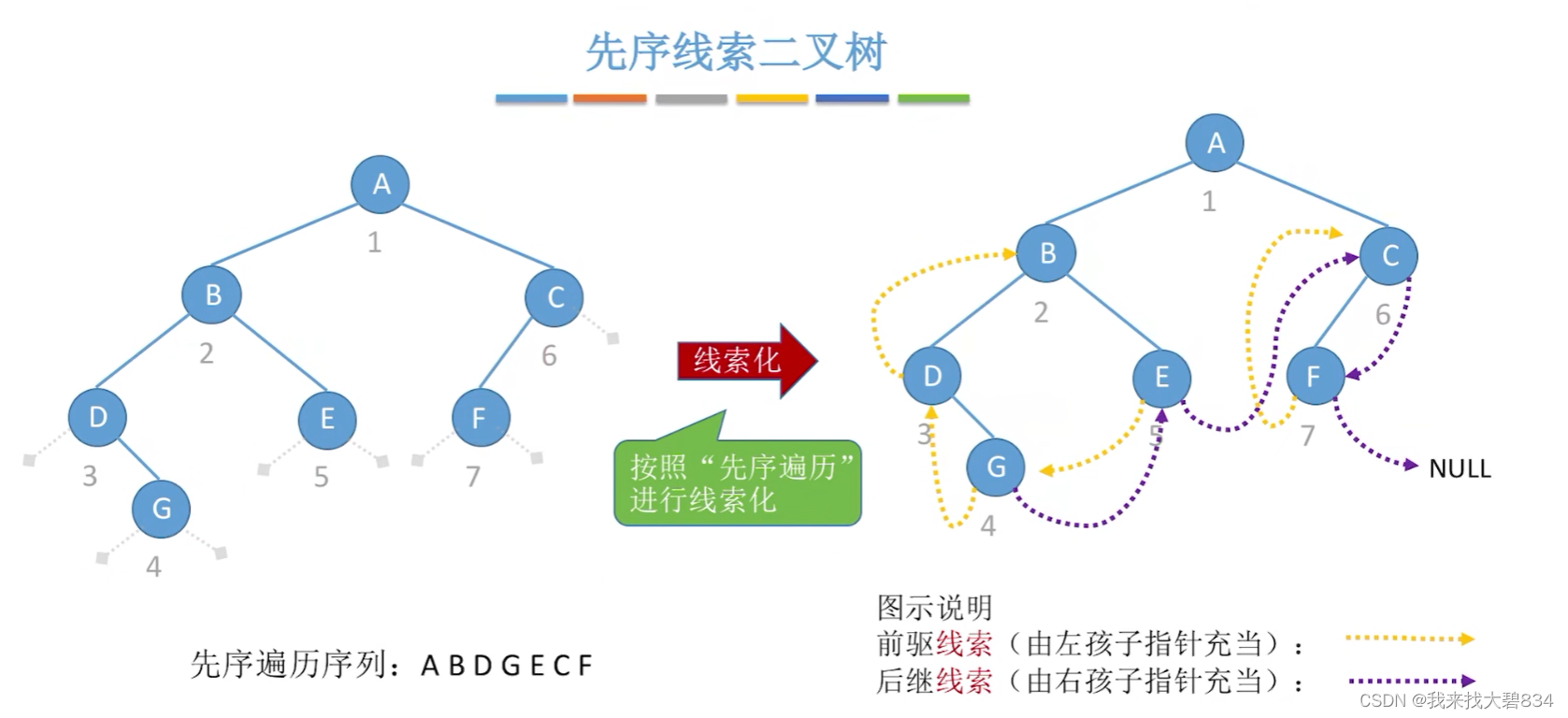 先序线索二叉树

A
1
B
C
2
6
D
E
F
3
5
7
G
4

线索化

按照“先序遍历”进行线索化

A
1
B
C
2
6
D
E
F
3
5
7
G
4
NULL

先序遍历序列：A B D G E C F

图示说明
前驱线索（由左孩子指针充当）：
后继线索（由右孩子指针充当）：

CSDN @我来找大碧834